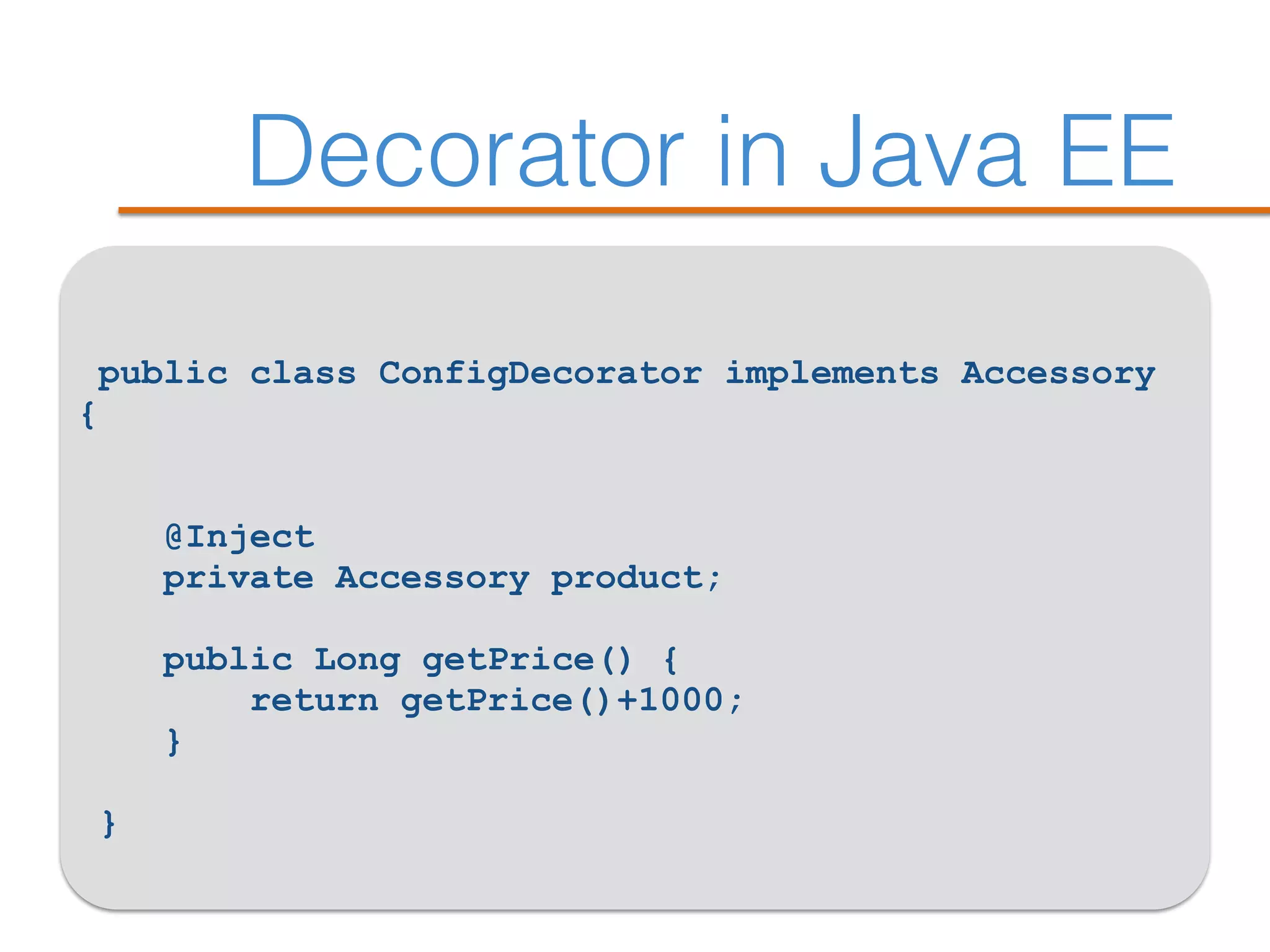 Decorator in Java EE

public class ConfigDecorator implements Accessory
{

@Inject
private Accessory product;

public Long getPrice() {
return getPrice()+1000;
}

}